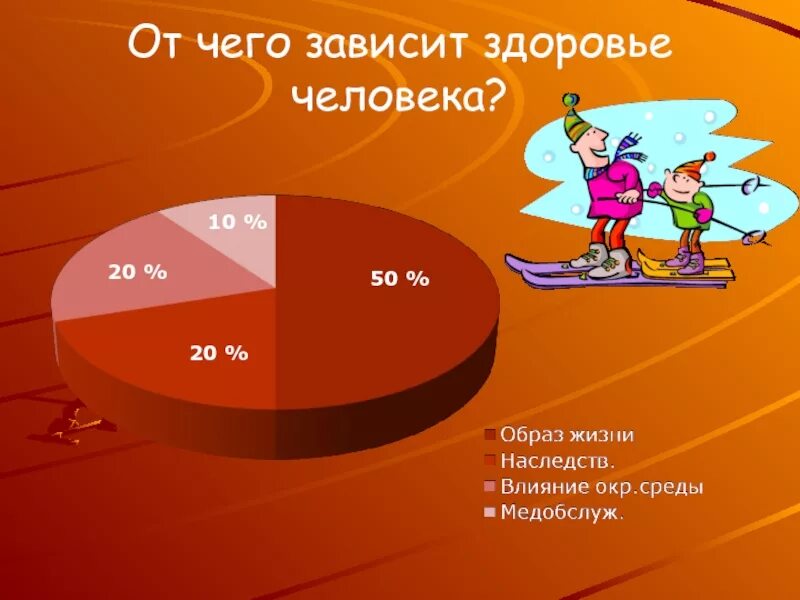 От чего зависит здоровье человека?

10 %
20 %
50 %
20 %

Образ жизни
Наследств.
Влияние окр.среды
Медобслуж.